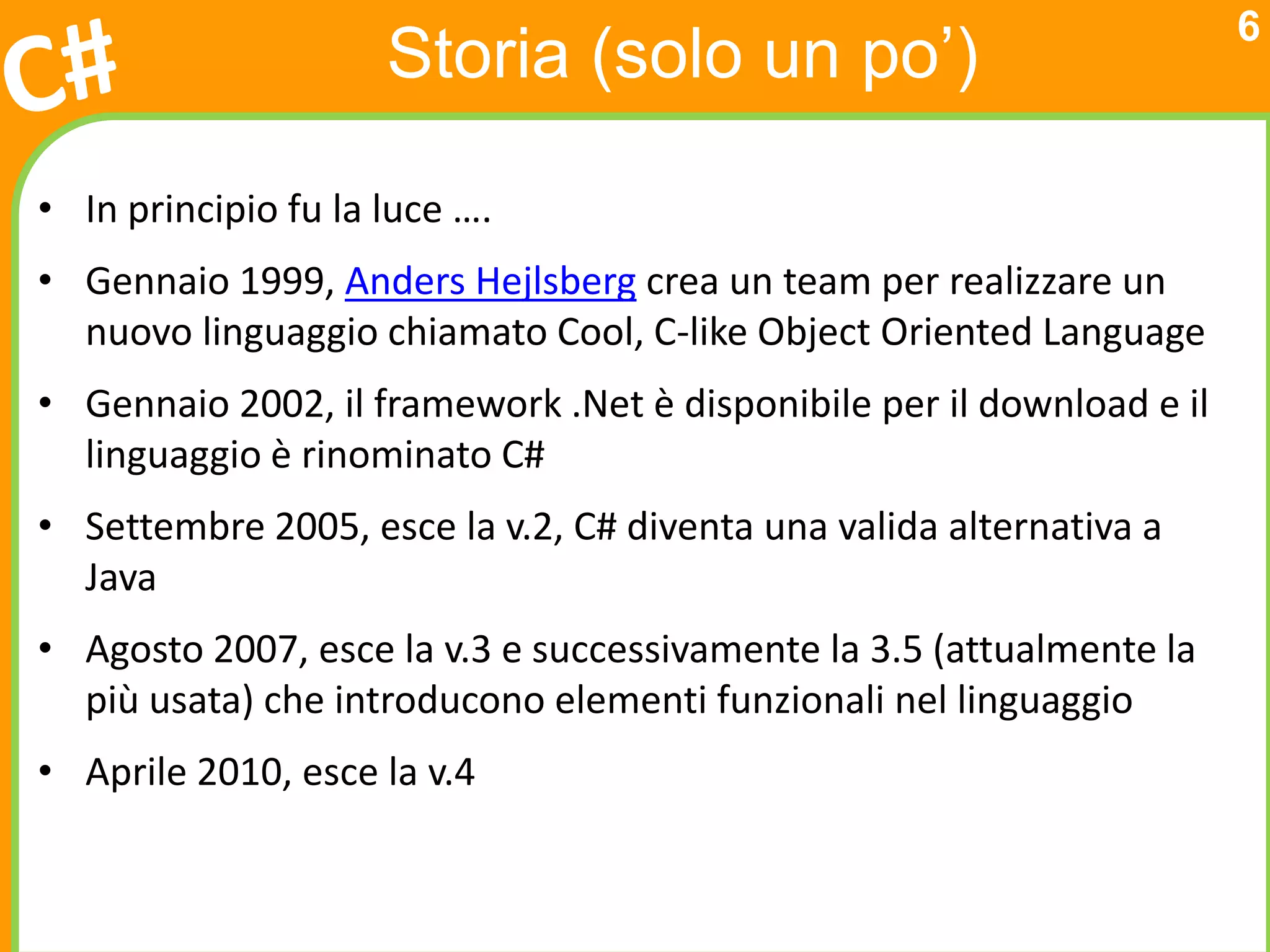 C#

Storia (solo un po')

6

• In principio fu la luce ….

• Gennaio 1999, Anders Hejlsberg crea un team per realizzare un nuovo linguaggio chiamato Cool, C-like Object Oriented Language

• Gennaio 2002, il framework .Net è disponibile per il download e il linguaggio è rinominato C#

• Settembre 2005, esce la v.2, C# diventa una valida alternativa a Java

• Agosto 2007, esce la v.3 e successivamente la 3.5 (attualmente la più usata) che introducono elementi funzionali nel linguaggio

• Aprile 2010, esce la v.4